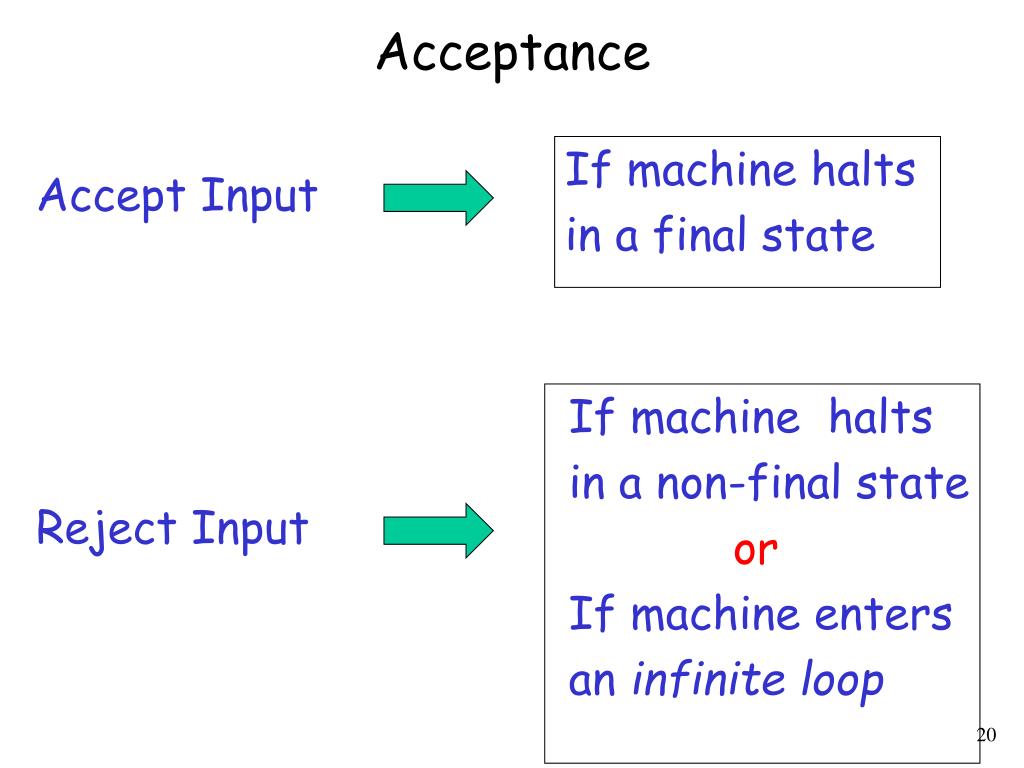 Acceptance

Accept Input

If machine halts in a final state

Reject Input

If machine halts in a non-final state

or

If machine enters an infinite loop

20